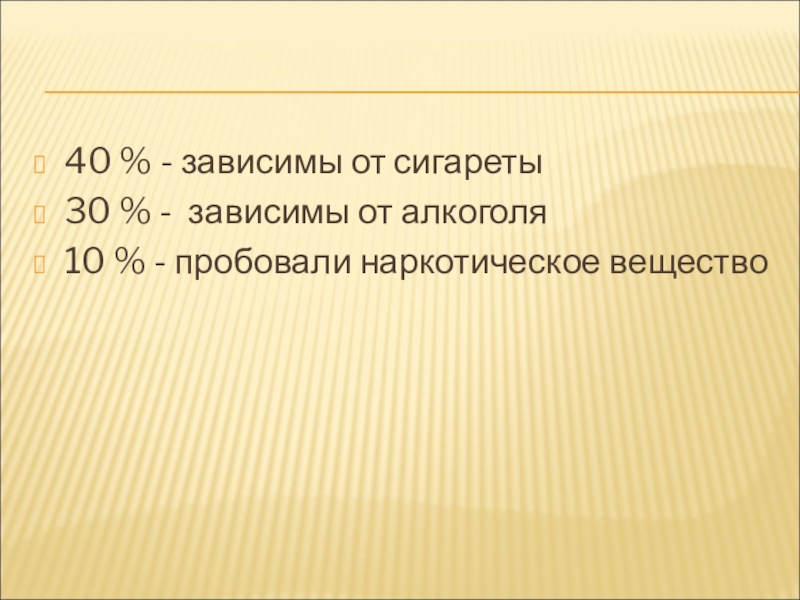 40 % - зависимы от сигареты
30 % -  зависимы от алкоголя
10 % - пробовали наркотическое вещество